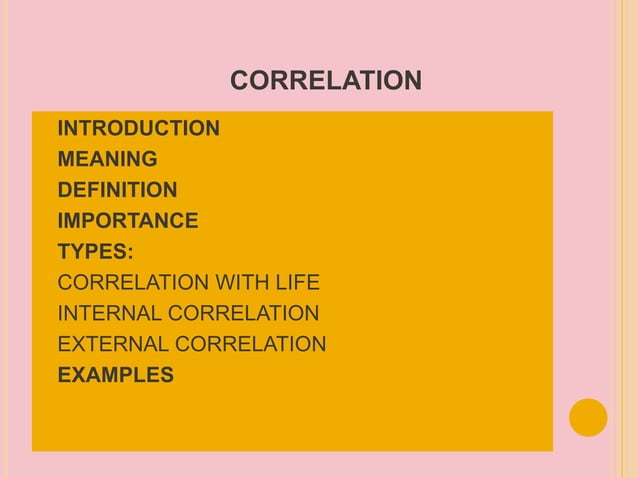 CORRELATION

INTRODUCTION
MEANING
DEFINITION
IMPORTANCE
TYPES:
CORRELATION WITH LIFE
INTERNAL CORRELATION
EXTERNAL CORRELATION
EXAMPLES